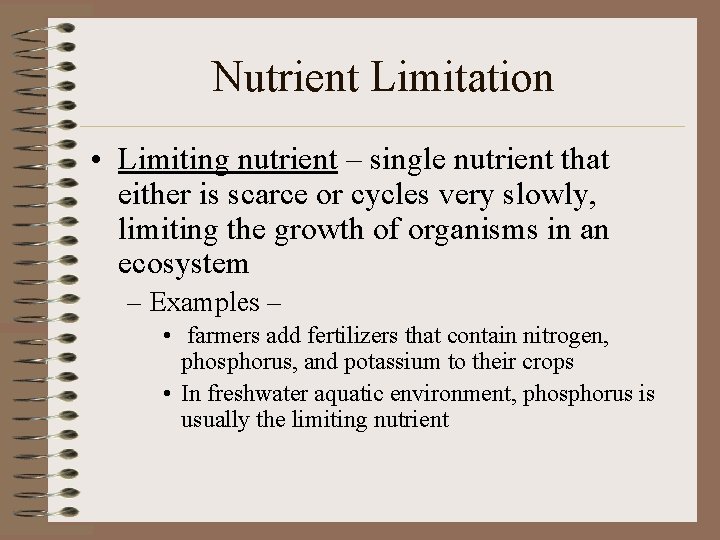 Nutrient Limitation

• Limiting nutrient – single nutrient that either is scarce or cycles very slowly, limiting the growth of organisms in an ecosystem

– Examples –

• farmers add fertilizers that contain nitrogen, phosphorus, and potassium to their crops

• In freshwater aquatic environment, phosphorus is usually the limiting nutrient